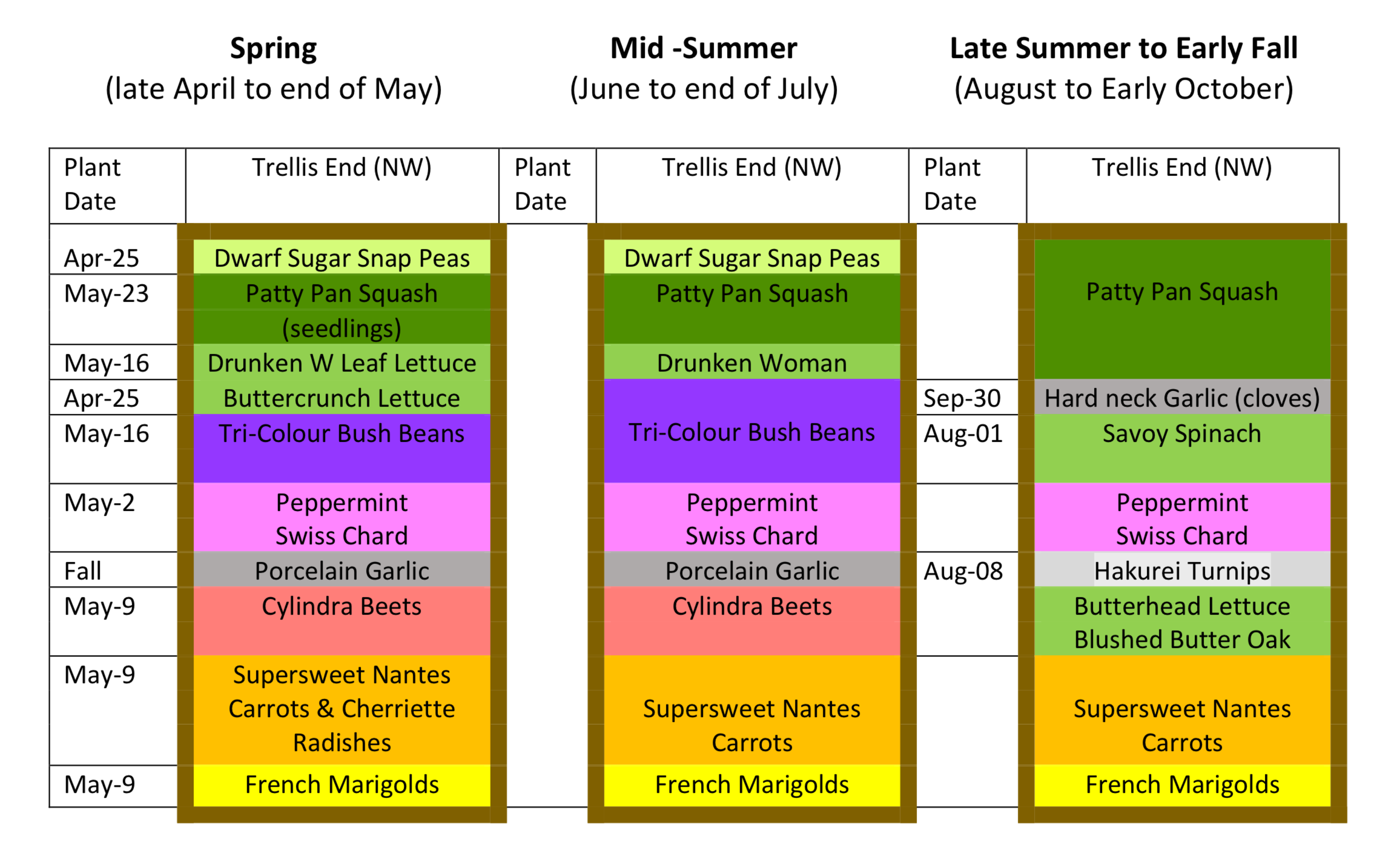 **Spring**
(late April to end of May)

**Mid -Summer**
(June to end of July)

**Late Summer to Early Fall**
(August to Early October)

| Plant Date | Trellis End (NW) | Plant Date | Trellis End (NW) | Plant Date | Trellis End (NW) |
|---|---|---|---|---|---|
| Apr-25 | Dwarf Sugar Snap Peas | | Dwarf Sugar Snap Peas | | Patty Pan Squash |
| May-23 | Patty Pan Squash (seedlings) | | Patty Pan Squash | | |
| May-16 | Drunken W Leaf Lettuce | | Drunken Woman | | |
| Apr-25 | Buttercrunch Lettuce | | Tri-Colour Bush Beans | Sep-30 | Hard neck Garlic (cloves) |
| May-16 | Tri-Colour Bush Beans | | | Aug-01 | Savoy Spinach |
| May-2 | Peppermint Swiss Chard | | Peppermint Swiss Chard | | Peppermint Swiss Chard |
| Fall | Porcelain Garlic | | Porcelain Garlic | Aug-08 | Hakurei Turnips |
| May-9 | Cylindra Beets | | Cylindra Beets | | Butterhead Lettuce Blushed Butter Oak |
| May-9 | Supersweet Nantes Carrots & Cherriette Radishes | | Supersweet Nantes Carrots | | Supersweet Nantes Carrots |
| May-9 | French Marigolds | | French Marigolds | | French Marigolds |